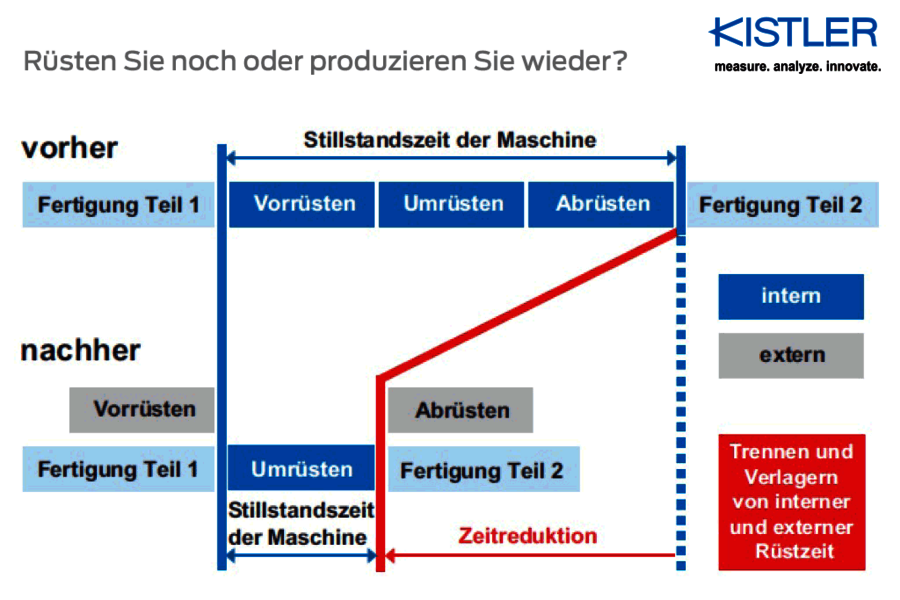 Rüsten Sie noch oder produzieren Sie wieder?

KISTLER
measure. analyze. innovate.

vorher

Stillstandszeit der Maschine

Fertigung Teil 1

Vorrüsten

Umrüsten

Abrüsten

Fertigung Teil 2

intern

extern

nachher

Vorrüsten

Abrüsten

Fertigung Teil 1

Umrüsten

Fertigung Teil 2

Stillstandszeit der Maschine

Zeitreduktion

Trennen und Verlagern von interner und externer Rüstzeit